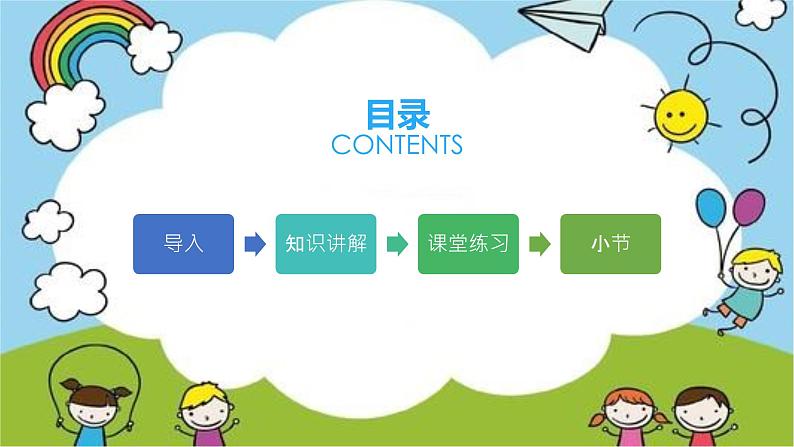 目录
CONTENTS

导入

知识讲解

课堂练习

小节